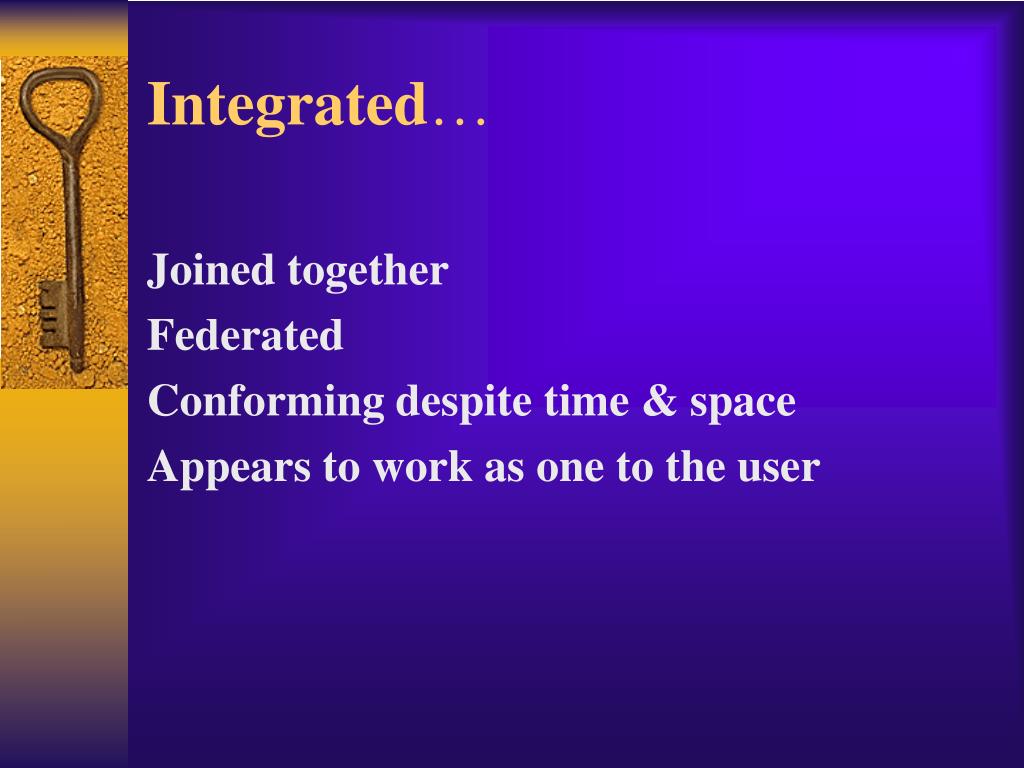 Integrated…

Joined together
Federated
Conforming despite time & space
Appears to work as one to the user